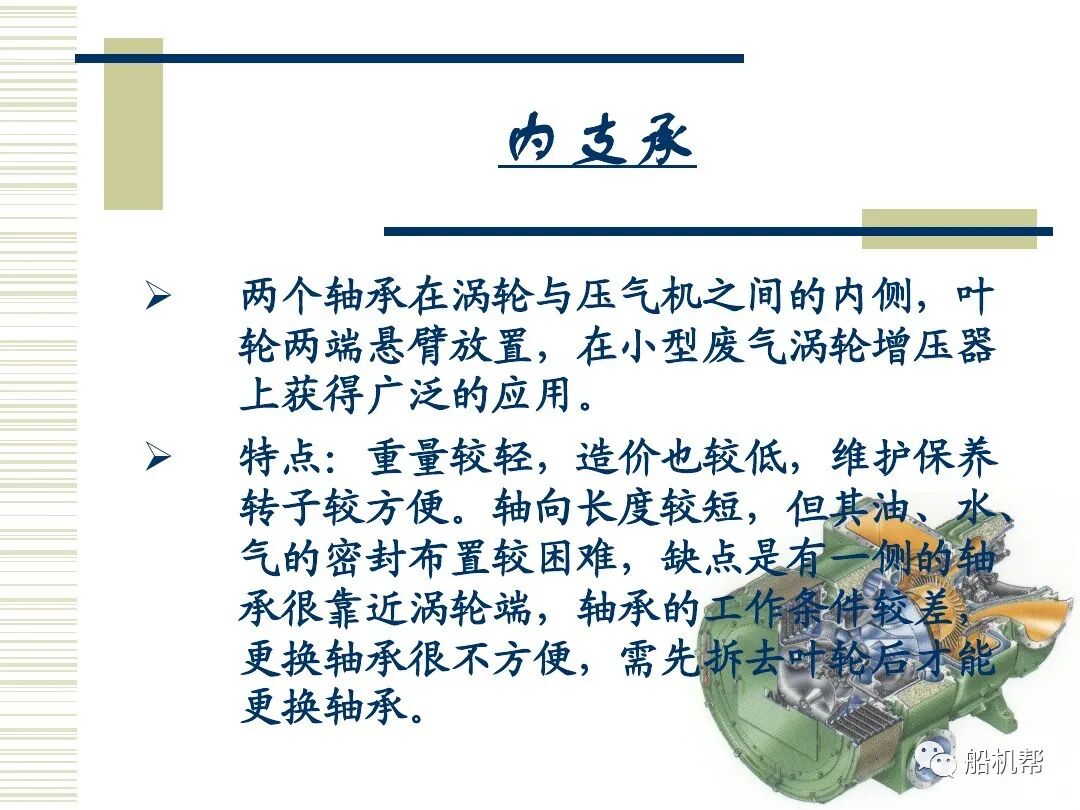 内支承

➢ 两个轴承在涡轮与压气机之间的内侧，叶轮两端悬臂放置，在小型废气涡轮增压器上获得广泛的应用。

➢ 特点：重量较轻，造价也较低，维护保养转子较方便。轴向长度较短，但其油、水、气的密封布置较困难，缺点是有一侧的轴承很靠近涡轮端，轴承的工作条件较差，更换轴承很不方便，需先拆去叶轮后才能更换轴承。

船机帮